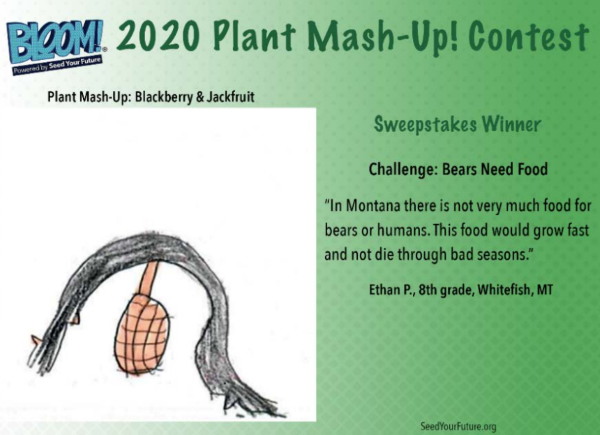 BLOOM! Powered by Seed Your Future 2020 Plant Mash-Up! Contest

Plant Mash-Up: Blackberry & Jackfruit

Sweepstakes Winner

Challenge: Bears Need Food

"In Montana there is not very much food for bears or humans. This food would grow fast and not die through bad seasons."

Ethan P., 8th grade, Whitefish, MT

SeedYourFuture.org